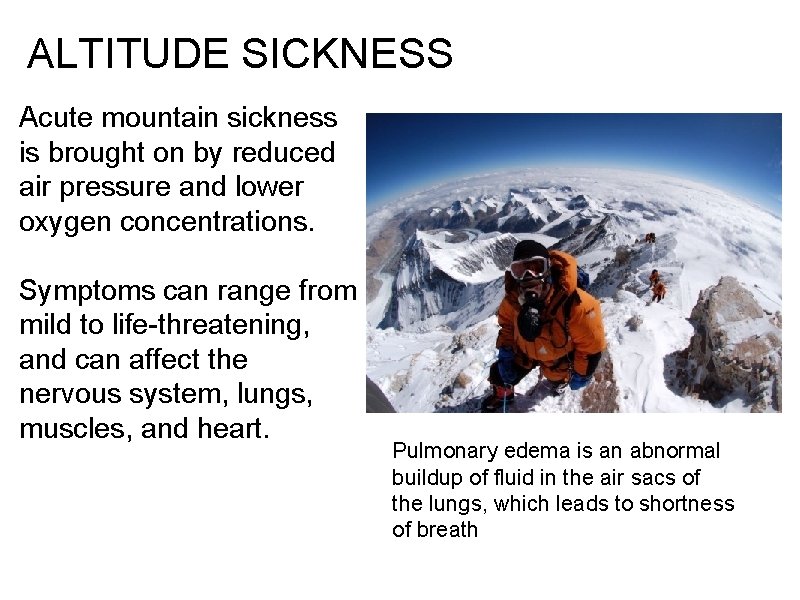 ALTITUDE SICKNESS

Acute mountain sickness is brought on by reduced air pressure and lower oxygen concentrations.

Symptoms can range from mild to life-threatening, and can affect the nervous system, lungs, muscles, and heart.

Pulmonary edema is an abnormal buildup of fluid in the air sacs of the lungs, which leads to shortness of breath